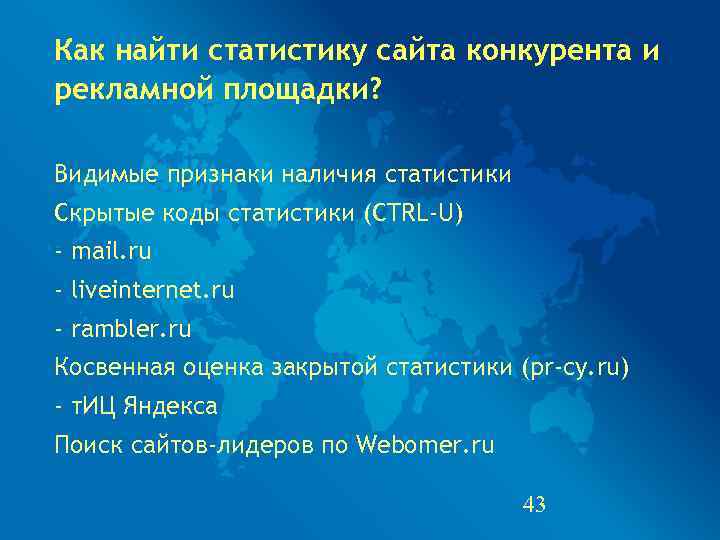 Как найти статистику сайта конкурента и рекламной площадки?

Видимые признаки наличия статистики

Скрытые коды статистики (CTRL-U)

- mail.ru

- liveinternet.ru

- rambler.ru

Косвенная оценка закрытой статистики (pr-cy.ru)

- тИЦ Яндекса

Поиск сайтов-лидеров по Webomer.ru

43